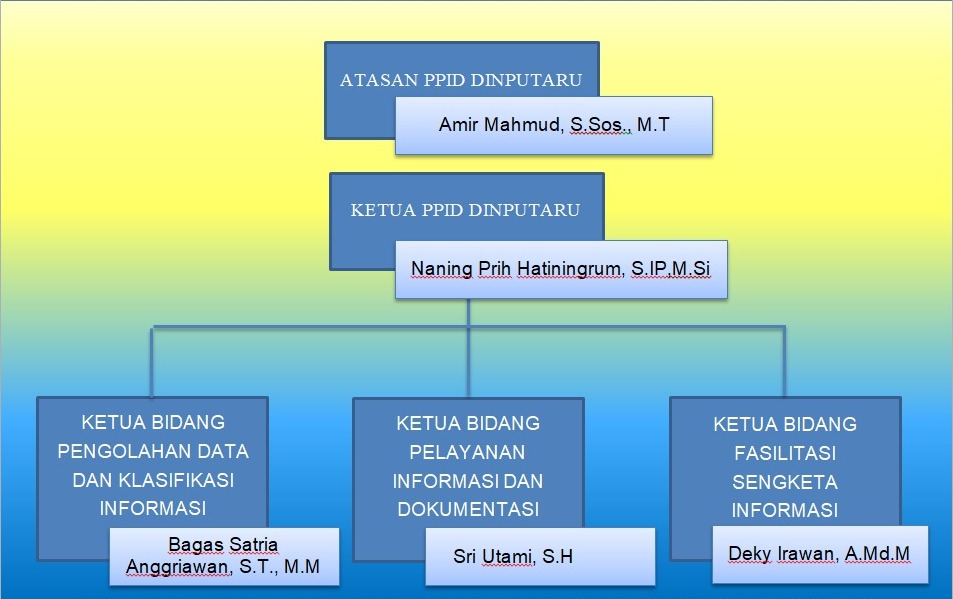 ATASAN PPID DINPUTARU

Amir Mahmud, S.Sos., M.T

KETUA PPID DINPUTARU

Naning Prih Hatiningrum, S.IP,M.Si

KETUA BIDANG PENGOLAHAN DATA DAN KLASIFIKASI INFORMASI

Bagas Satria Anggriawan, S.T., M.M

KETUA BIDANG PELAYANAN INFORMASI DAN DOKUMENTASI

Sri Utami, S.H

KETUA BIDANG FASILITASI SENGKETA INFORMASI

Deky Irawan, A.Md.M